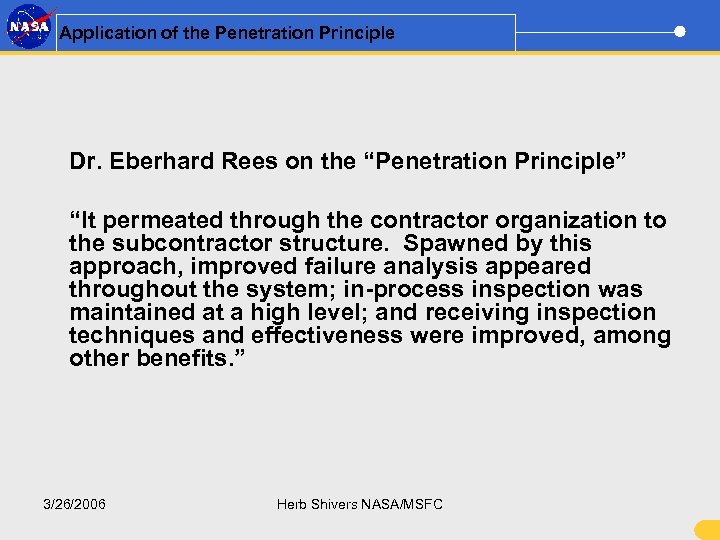 NASA

Application of the Penetration Principle

Dr. Eberhard Rees on the “Penetration Principle”

“It permeated through the contractor organization to the subcontractor structure. Spawned by this approach, improved failure analysis appeared throughout the system; in-process inspection was maintained at a high level; and receiving inspection techniques and effectiveness were improved, among other benefits.”

3/26/2006

Herb Shivers NASA/MSFC